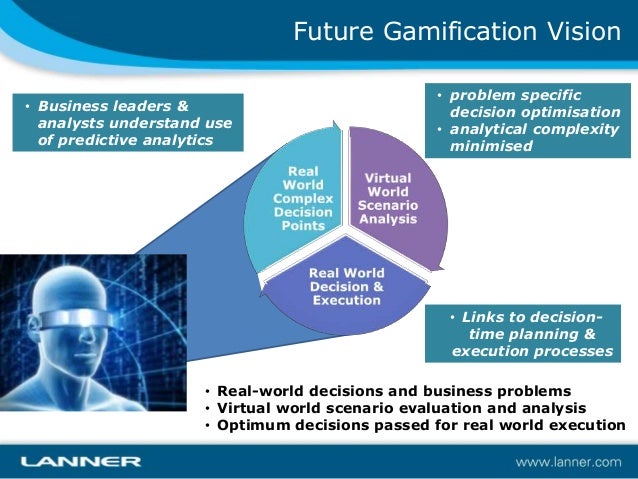 Future Gamification Vision

• Business leaders & analysts understand use of predictive analytics

• problem specific decision optimisation
• analytical complexity minimised

Real World Complex Decision Points

Virtual World Scenario Analysis

Real World Decision & Execution

• Links to decision-time planning & execution processes

• Real-world decisions and business problems
• Virtual world scenario evaluation and analysis
• Optimum decisions passed for real world execution

LANNER

www.lanner.com